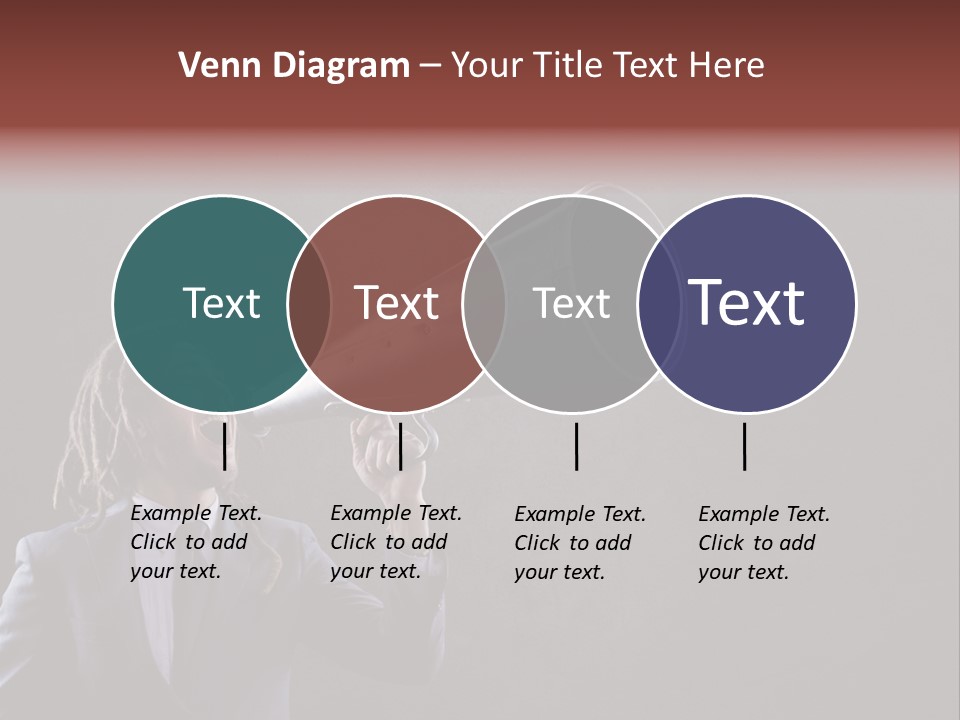 Venn Diagram – Your Title Text Here

Text

Text

Text

Text

Example Text. Click to add your text.

Example Text. Click to add your text.

Example Text. Click to add your text.

Example Text. Click to add your text.